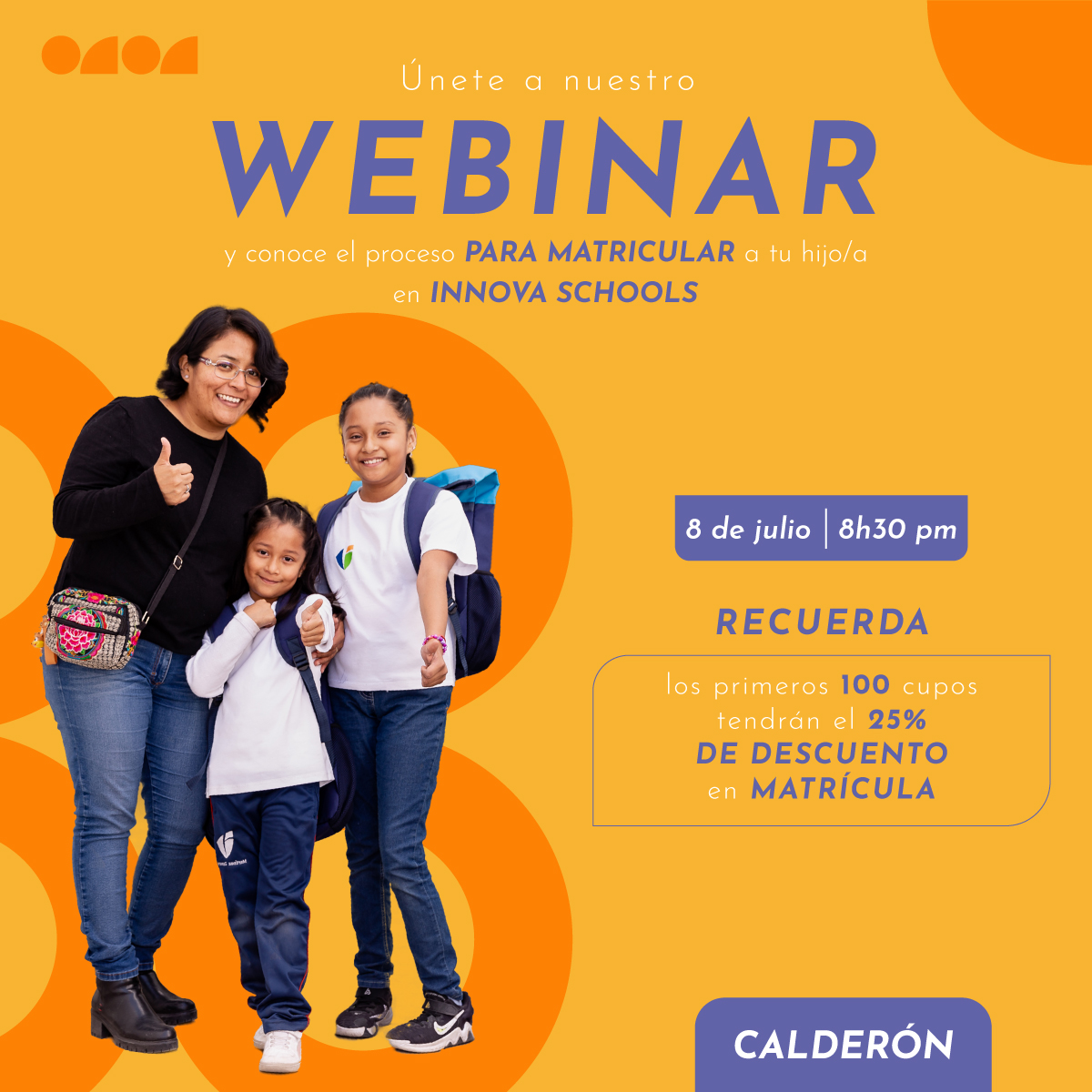 Únete a nuestro

WEBINAR

y conoce el proceso PARA MATRICULAR a tu hijo/a en INNOVA SCHOOLS

8 de julio | 8h30 pm

RECUERDA

los primeros 100 cupos tendrán el 25% DE DESCUENTO en MATRÍCULA

CALDERÓN